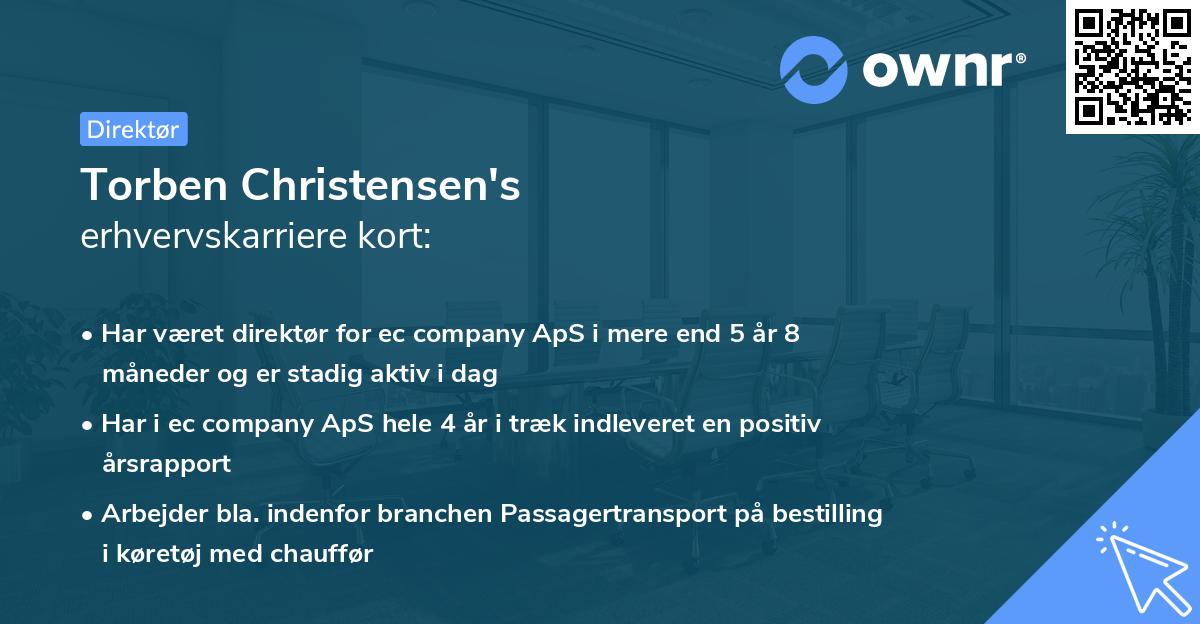 ownr®

Direktør

Torben Christensen's
erhvervskarriere kort:

• Har været direktør for ec company ApS i mere end 5 år 8 måneder og er stadig aktiv i dag
• Har i ec company ApS hele 4 år i træk indleveret en positiv årsrapport
• Arbejder bla. indenfor branchen Passagertransport på bestilling i køretøj med chauffør